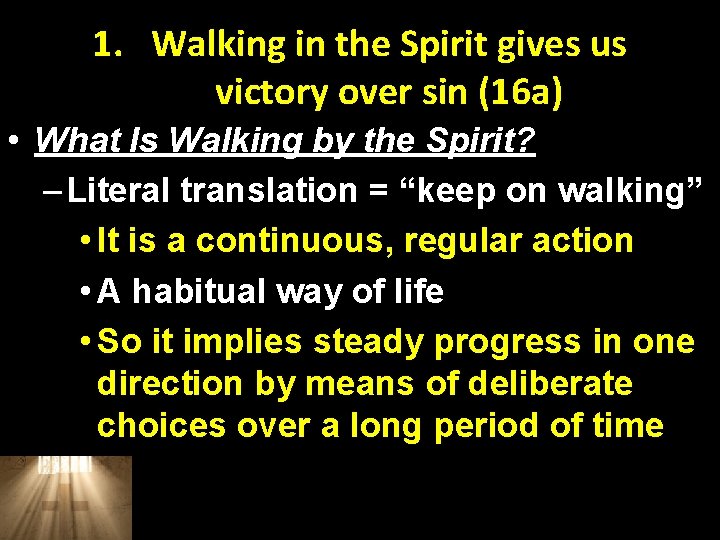 1. Walking in the Spirit gives us victory over sin (16a)

• What Is Walking by the Spirit?

– Literal translation = “keep on walking”

• It is a continuous, regular action

• A habitual way of life

• So it implies steady progress in one direction by means of deliberate choices over a long period of time